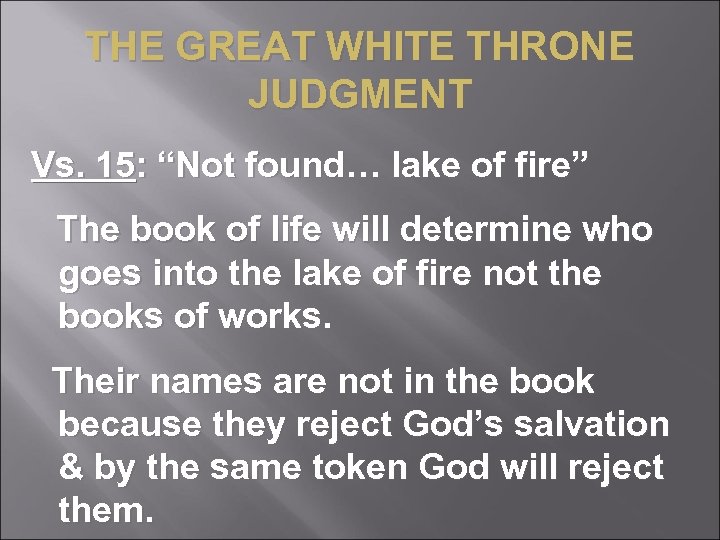 THE GREAT WHITE THRONE JUDGMENT

Vs. 15: “Not found… lake of fire”

The book of life will determine who goes into the lake of fire not the books of works.

Their names are not in the book because they reject God’s salvation & by the same token God will reject them.